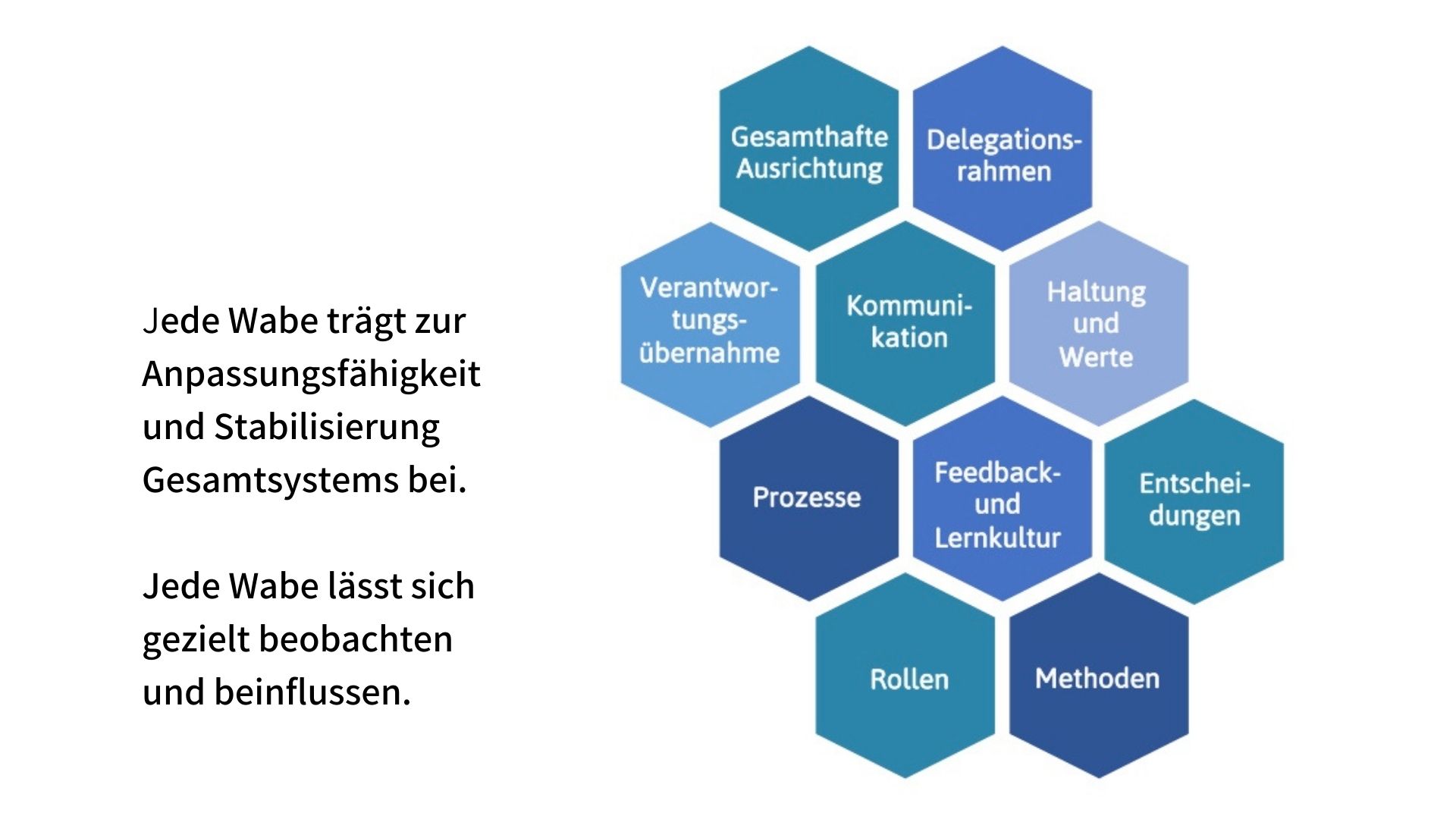 Jede Wabe trägt zur Anpassungsfähigkeit und Stabilisierung Gesamtsystems bei.

Jede Wabe lässt sich gezielt beobachten und beinflussen.

Gesamthafte Ausrichtung

Delegationsrahmen

Verantwortungsübernahme

Kommunikation

Haltung und Werte

Prozesse

Feedback- und Lernkultur

Entscheidungen

Rollen

Methoden